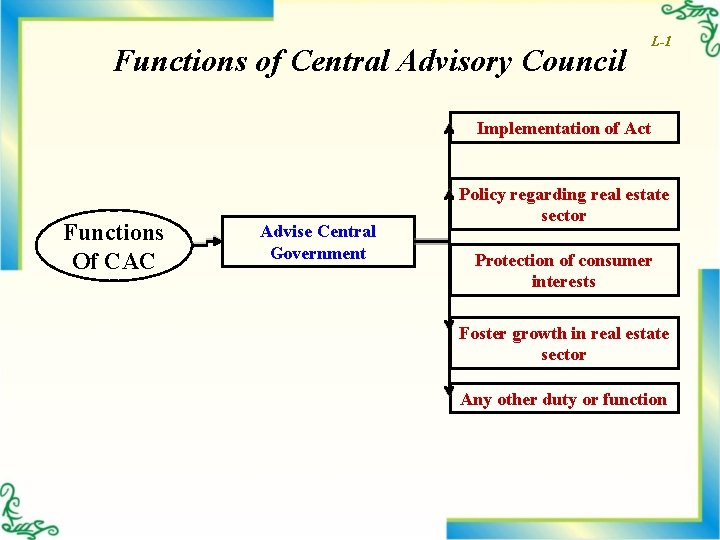 L-1

Functions of Central Advisory Council

Functions Of CAC

Advise Central Government

Implementation of Act

Policy regarding real estate sector

Protection of consumer interests

Foster growth in real estate sector

Any other duty or function